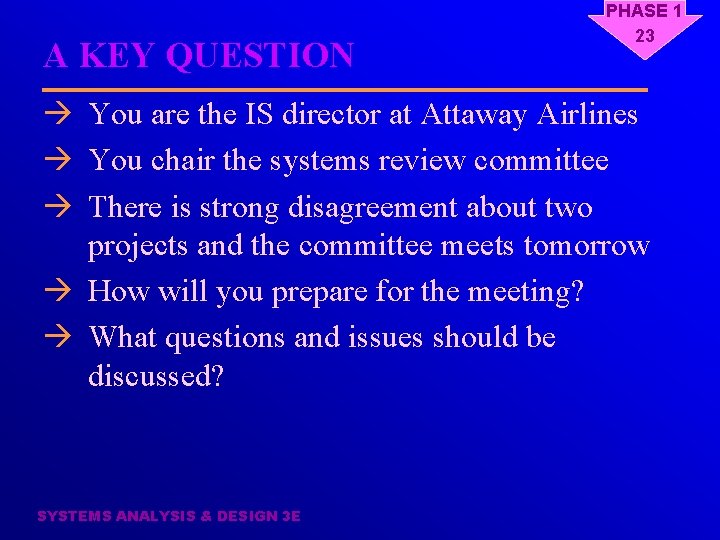 PHASE 1
23

A KEY QUESTION

→ You are the IS director at Attaway Airlines
→ You chair the systems review committee
→ There is strong disagreement about two projects and the committee meets tomorrow
→ How will you prepare for the meeting?
→ What questions and issues should be discussed?

SYSTEMS ANALYSIS & DESIGN 3E